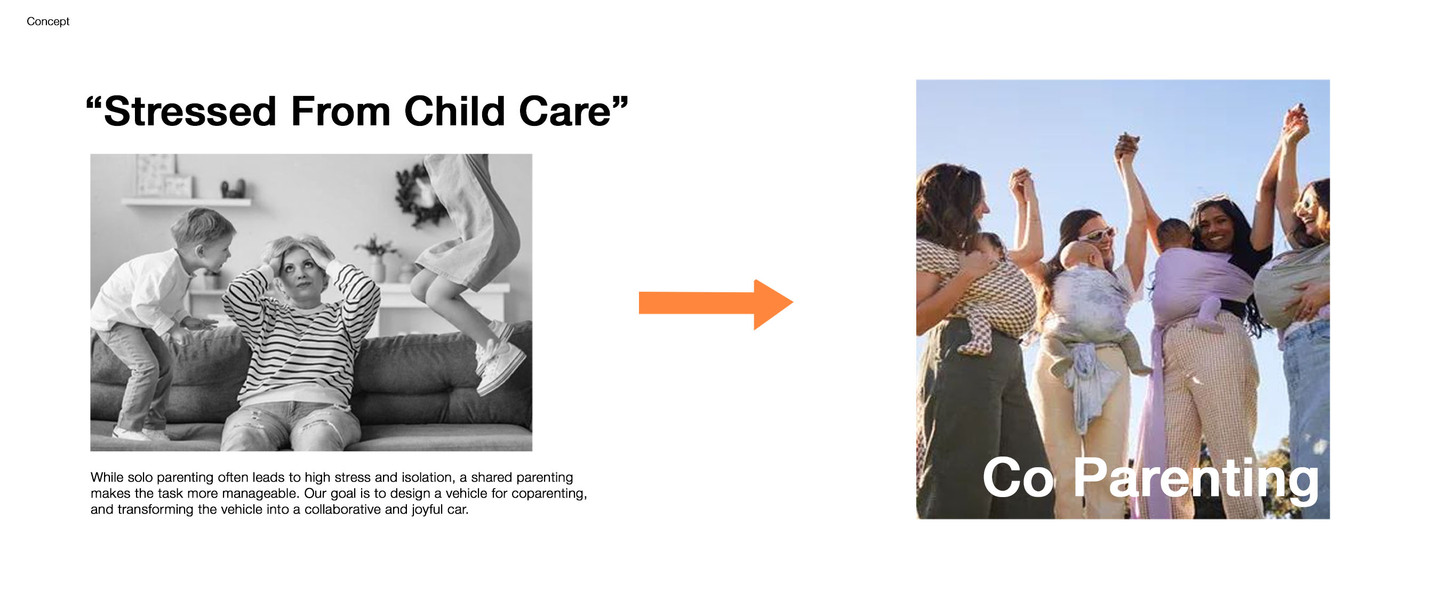 Concept

“Stressed From Child Care”

While solo parenting often leads to high stress and isolation, a shared parenting makes the task more manageable. Our goal is to design a vehicle for coparenting, and transforming the vehicle into a collaborative and joyful car.

Co Parenting